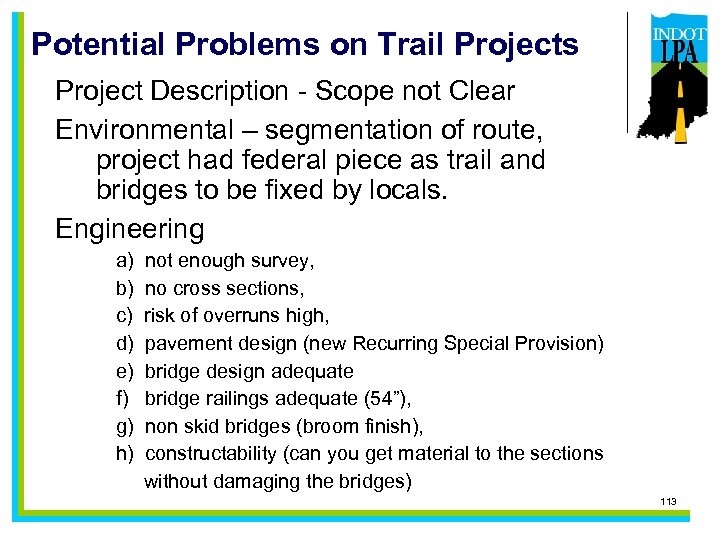 Potential Problems on Trail Projects

INDOT LPA

Project Description - Scope not Clear

Environmental – segmentation of route, project had federal piece as trail and bridges to be fixed by locals.

Engineering

a) not enough survey,
b) no cross sections,
c) risk of overruns high,
d) pavement design (new Recurring Special Provision)
e) bridge design adequate
f) bridge railings adequate (54”),
g) non skid bridges (broom finish),
h) constructability (can you get material to the sections without damaging the bridges)

113